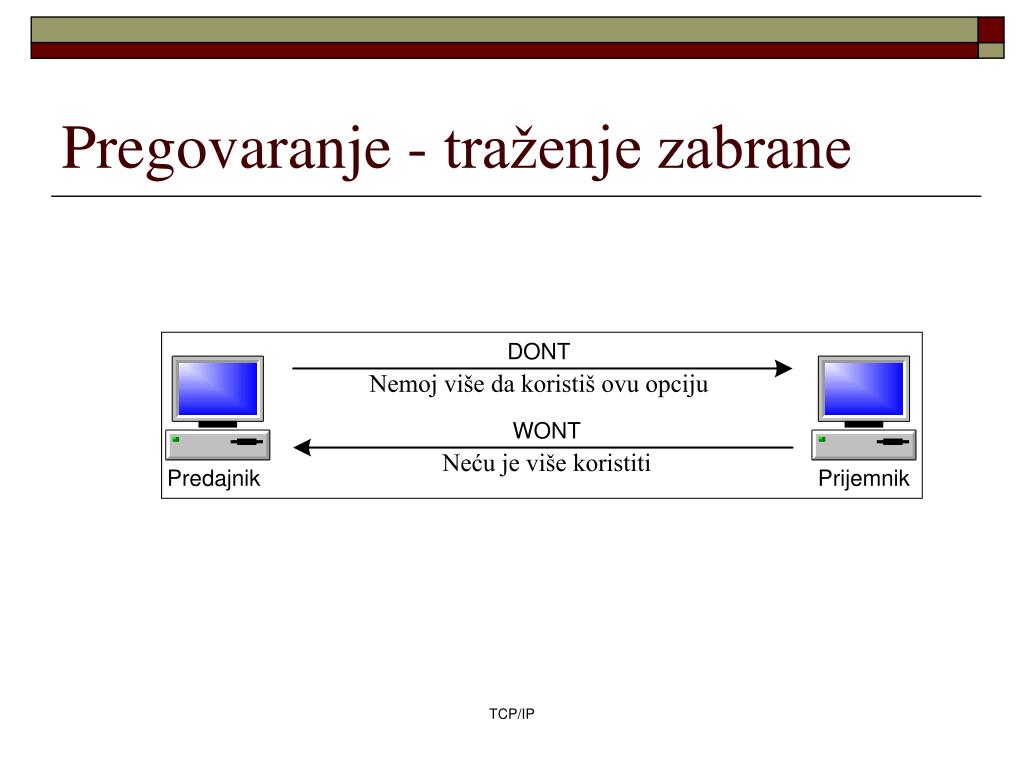 Pregovaranje - traženje zabrane

DONT
Nemoj više da koristiš ovu opciju

WONT
Neću je više koristiti

Predajnik

Prijemnik

TCP/IP